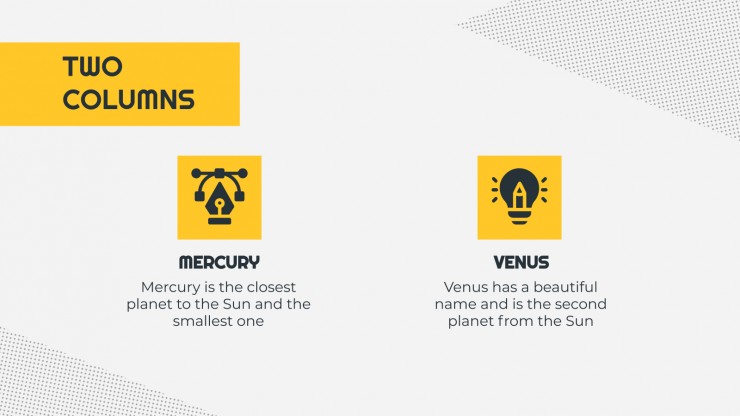 TWO COLUMNS

MERCURY

Mercury is the closest planet to the Sun and the smallest one

VENUS

Venus has a beautiful name and is the second planet from the Sun